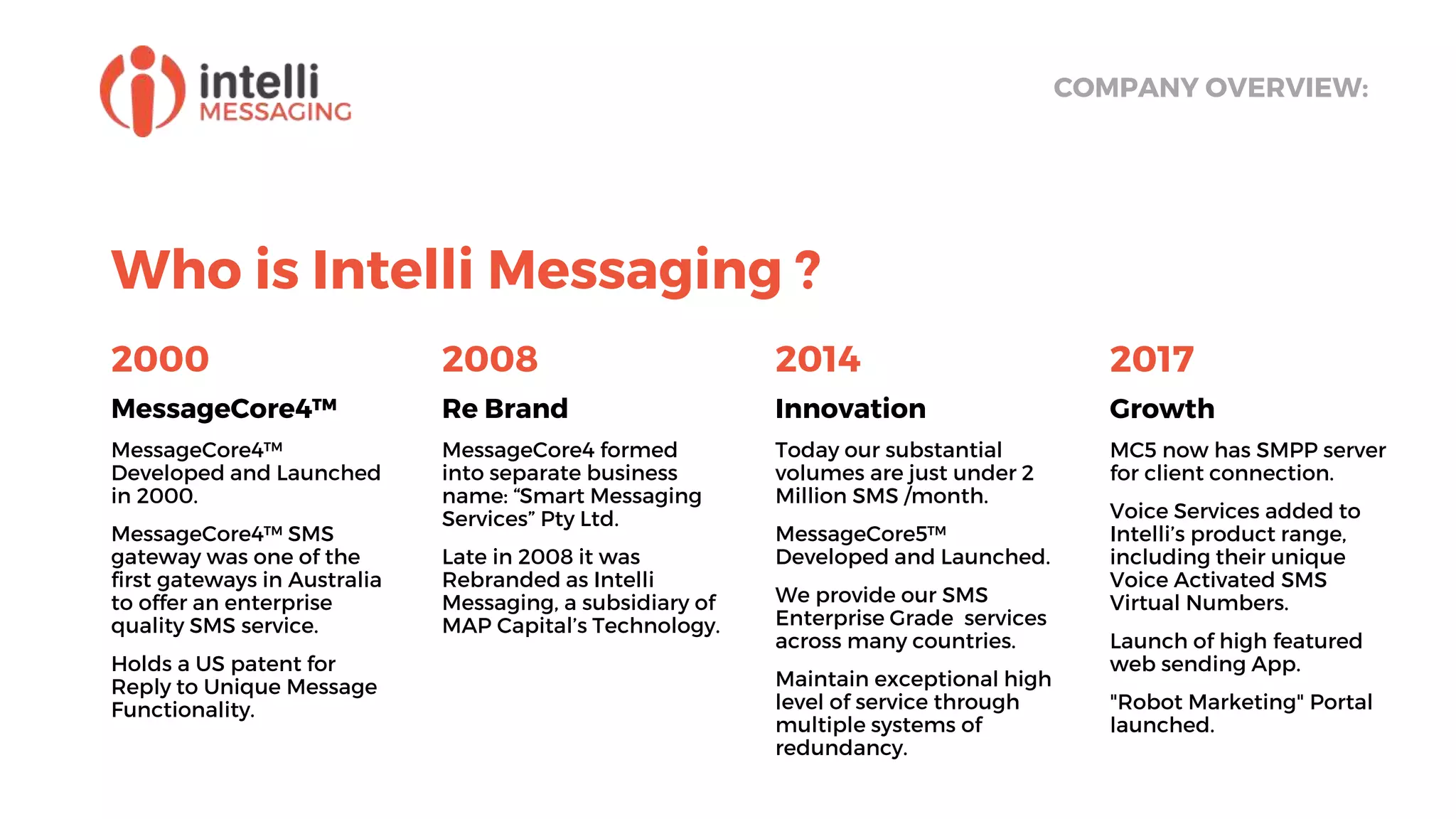 intelli
MESSAGING

COMPANY OVERVIEW:

Who is Intelli Messaging ?

2000

MessageCore4™

MessageCore4™ Developed and Launched in 2000.

MessageCore4™ SMS gateway was one of the first gateways in Australia to offer an enterprise quality SMS service.

Holds a US patent for Reply to Unique Message Functionality.

2008

Re Brand

MessageCore4 formed into separate business name: “Smart Messaging Services” Pty Ltd.

Late in 2008 it was Rebranded as Intelli Messaging, a subsidiary of MAP Capital’s Technology.

2014

Innovation

Today our substantial volumes are just under 2 Million SMS /month.

MessageCore5™ Developed and Launched.

We provide our SMS Enterprise Grade services across many countries.

Maintain exceptional high level of service through multiple systems of redundancy.

2017

Growth

MC5 now has SMPP server for client connection.

Voice Services added to Intelli’s product range, including their unique Voice Activated SMS Virtual Numbers.

Launch of high featured web sending App.

"Robot Marketing" Portal launched.